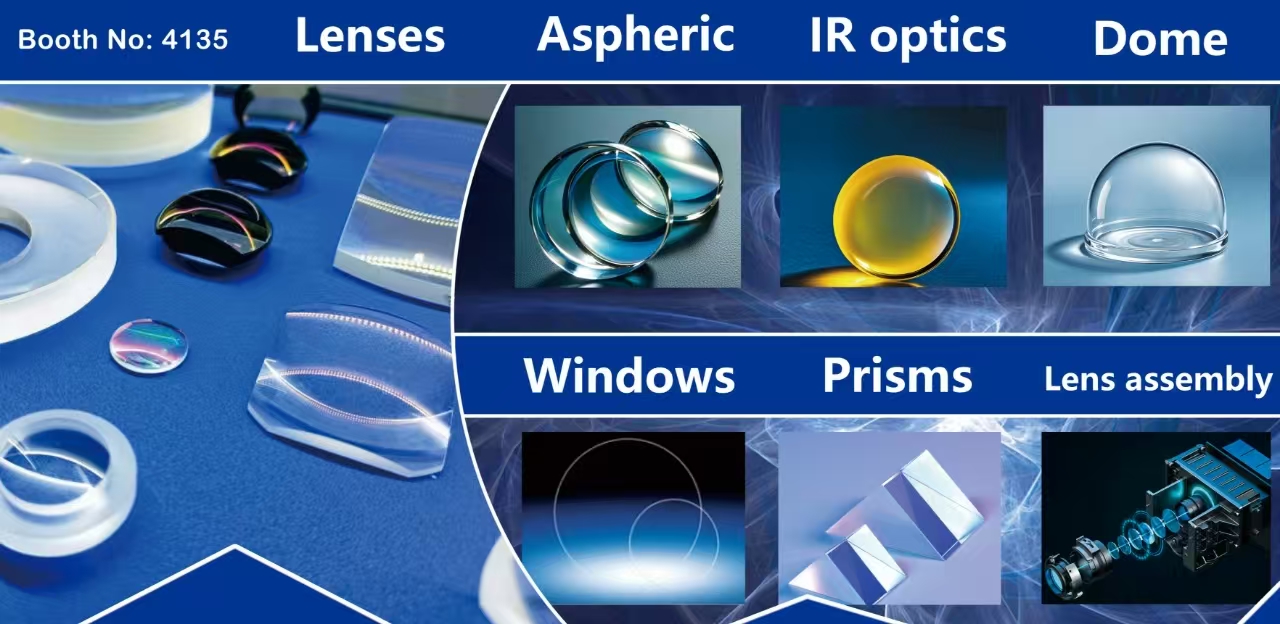 Booth No: 4135 Lenses Aspheric IR optics Dome

Windows Prisms Lens assembly